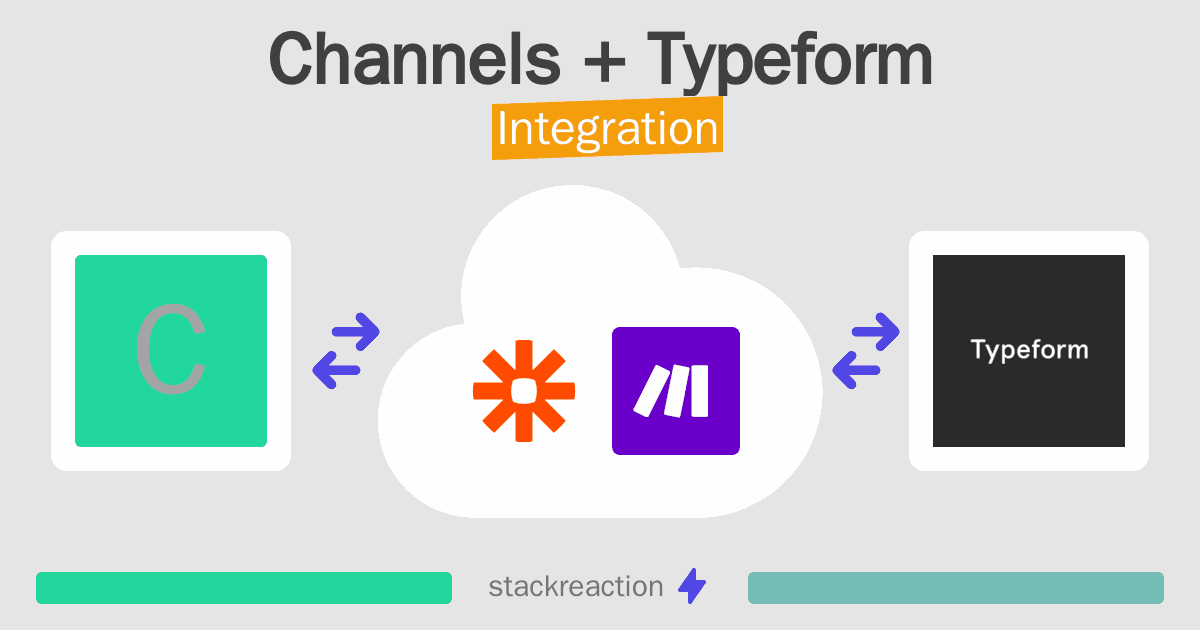 Channels + Typeform
Integration

C

Typeform

stackreaction